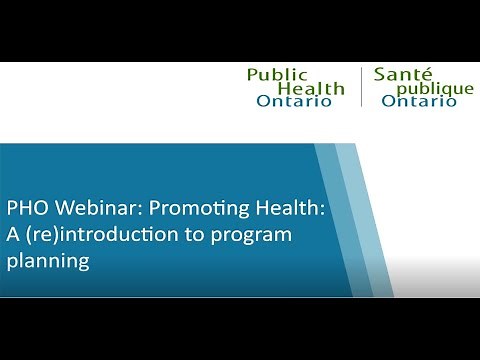 Public Health Ontario

Santé publique Ontario

PHO Webinar: Promoting Health: A (re)introduction to program planning